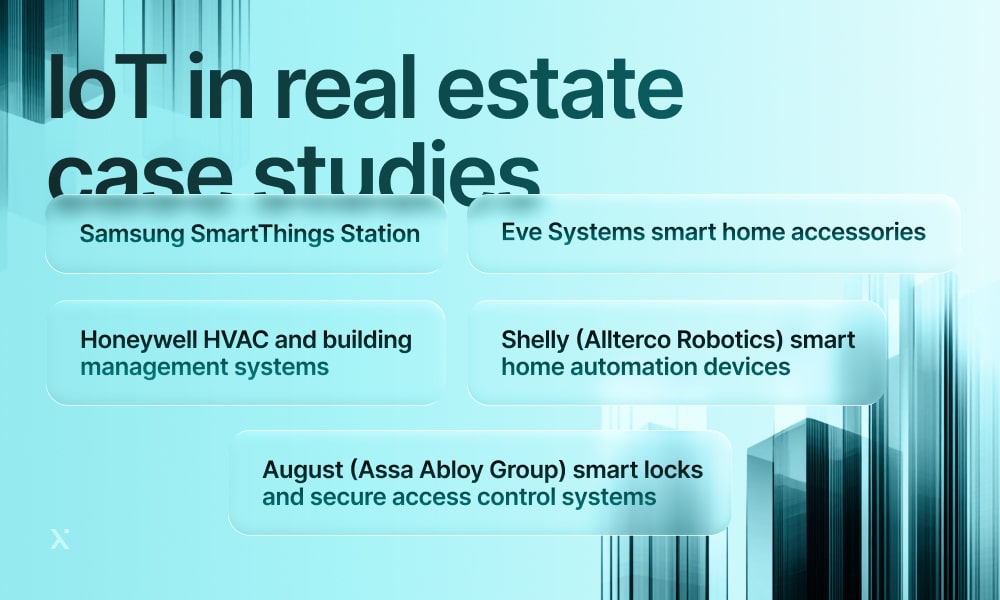 IoT in real estate case studies

Samsung SmartThings Station

Eve Systems smart home accessories

Honeywell HVAC and building management systems

Shelly (Allterco Robotics) smart home automation devices

August (Assa Abloy Group) smart locks and secure access control systems